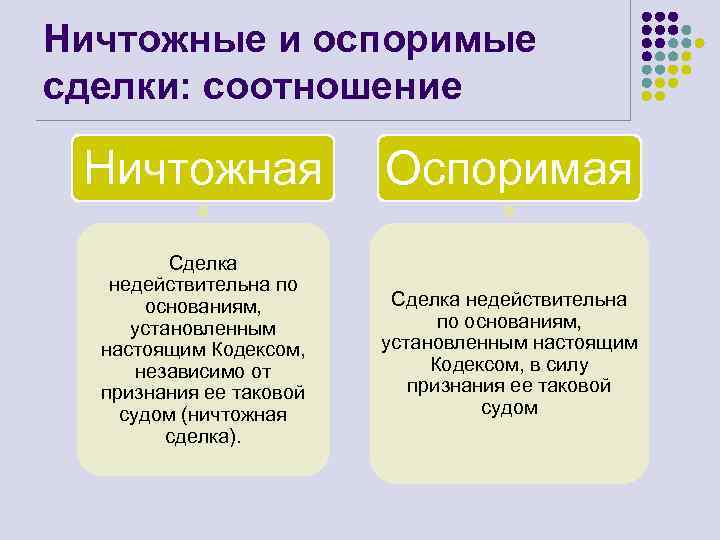 Ничтожные и оспоримые сделки: соотношение

Ничтожная

Сделка недействительна по основаниям, установленным настоящим Кодексом, независимо от признания ее таковой судом (ничтожная сделка).

Оспоримая

Сделка недействительна по основаниям, установленным настоящим Кодексом, в силу признания ее таковой судом